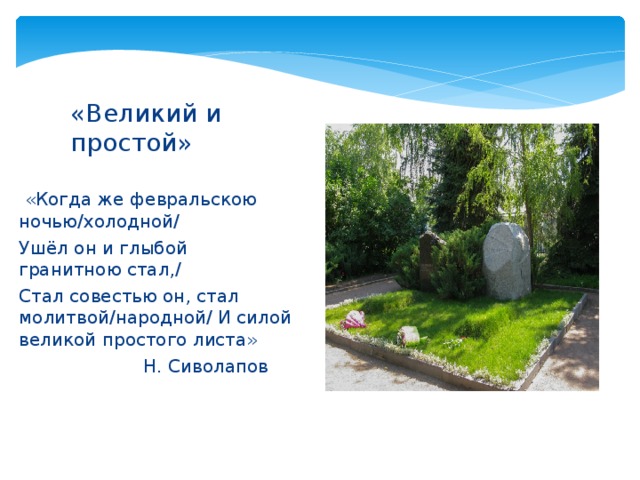 «Великий и простой»

«Когда же февральскою ночью/холодной/

Ушёл он и глыбой гранитною стал,/

Стал совестью он, стал молитвой/народной/ И силой великой простого листа»

Н. Сиволапов